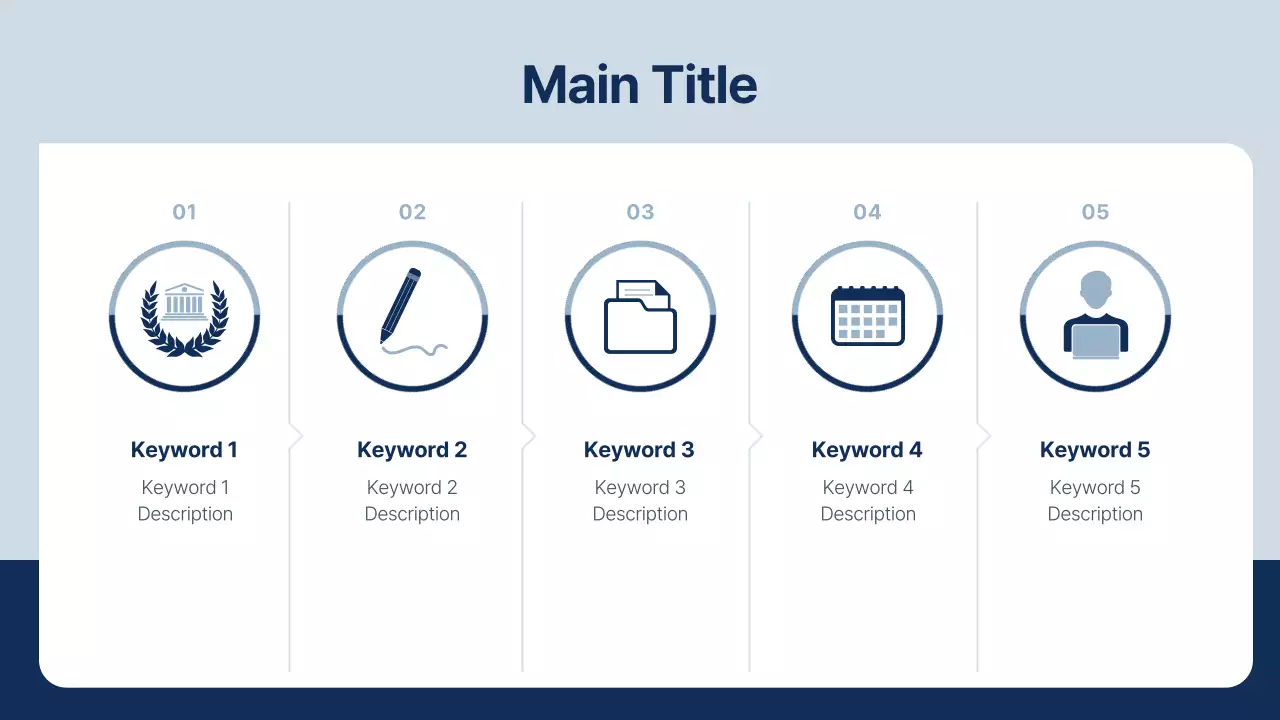 Main Title

01

Keyword 1

Keyword 1 Description

02

Keyword 2

Keyword 2 Description

03

Keyword 3

Keyword 3 Description

04

Keyword 4

Keyword 4 Description

05

Keyword 5

Keyword 5 Description